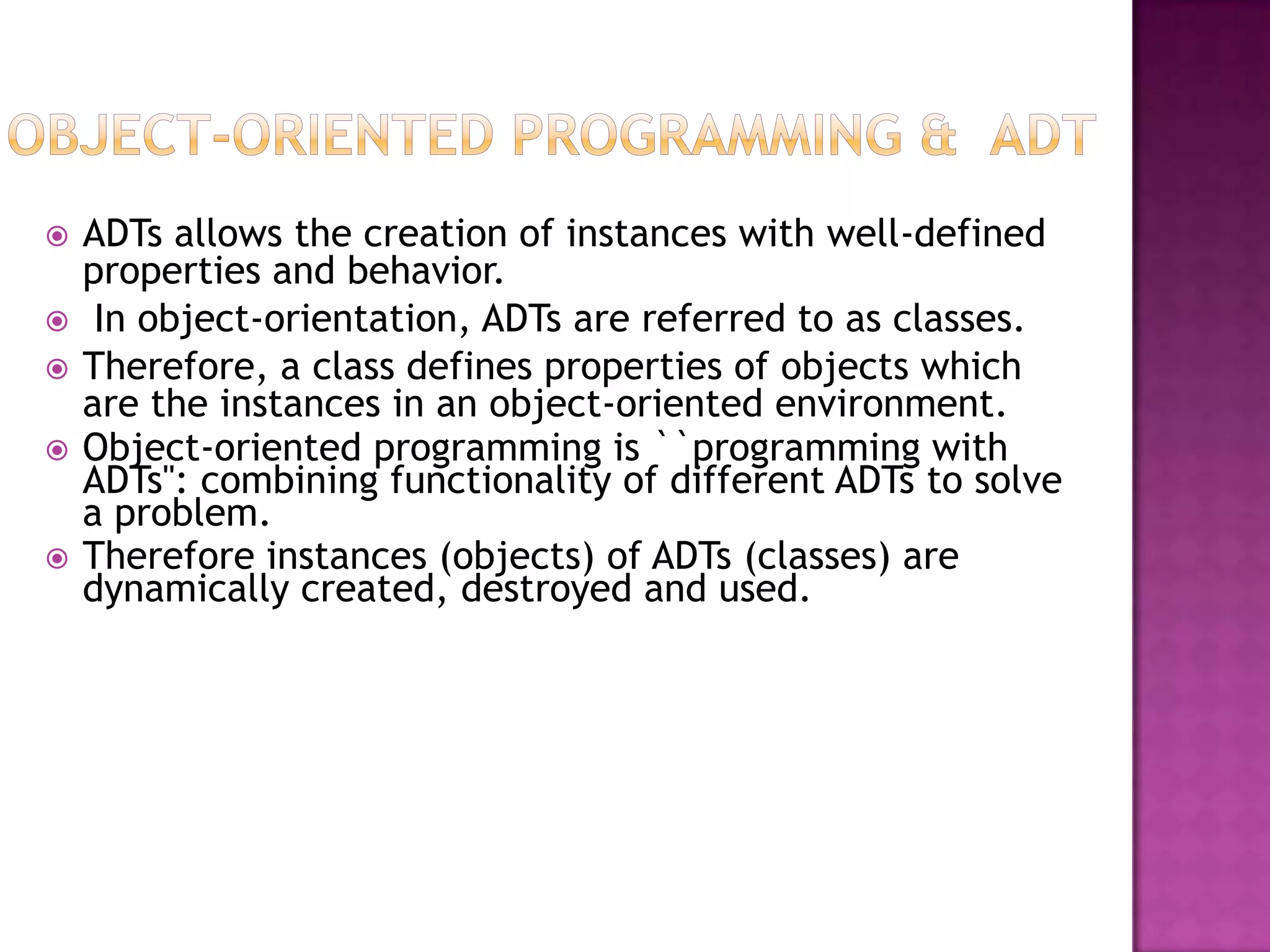 OBJECT-ORIENTED PROGRAMMING & ADT

ADTs allows the creation of instances with well-defined properties and behavior.

In object-orientation, ADTs are referred to as classes.

Therefore, a class defines properties of objects which are the instances in an object-oriented environment.

Object-oriented programming is ``programming with ADTs": combining functionality of different ADTs to solve a problem.

Therefore instances (objects) of ADTs (classes) are dynamically created, destroyed and used.